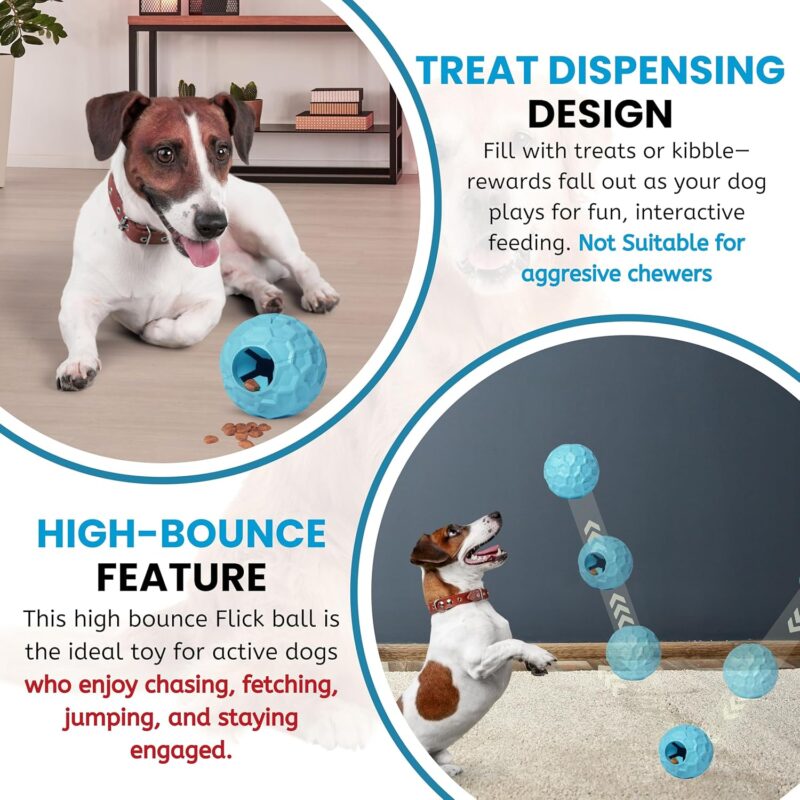 TREAT DISPENSING DESIGN

Fill with treats or kibble—rewards fall out as your dog plays for fun, interactive feeding. Not Suitable for aggresive chewers

HIGH-BOUNCE FEATURE

This high bounce Flick ball is the ideal toy for active dogs who enjoy chasing, fetching, jumping, and staying engaged.